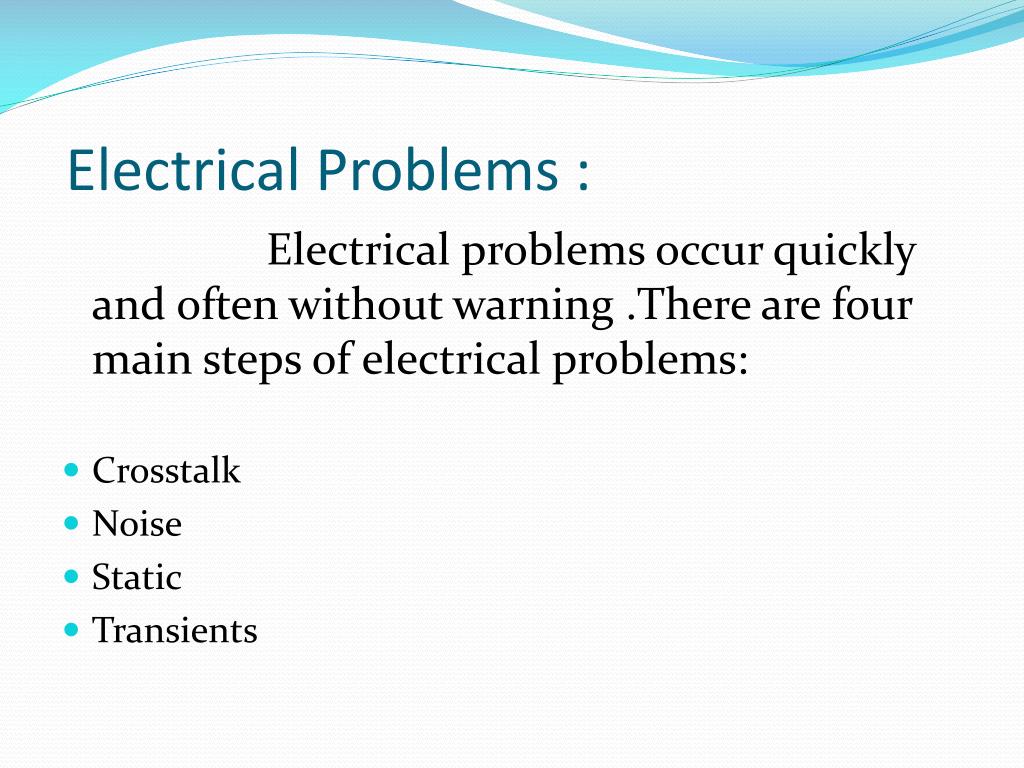 Electrical Problems :

Electrical problems occur quickly and often without warning .There are four main steps of electrical problems:

- Crosstalk
- Noise
- Static
- Transients